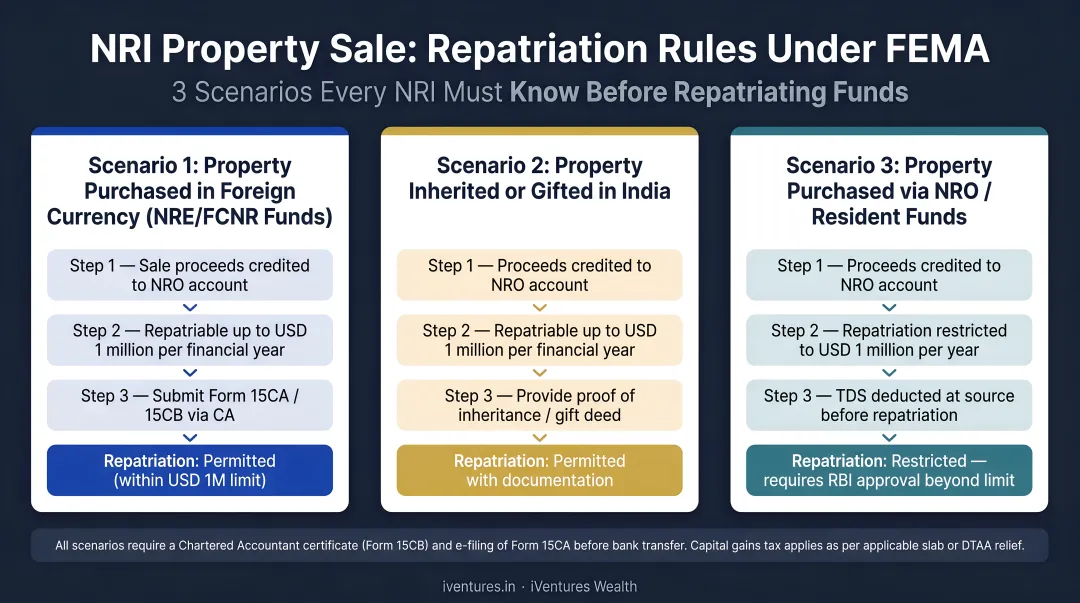 NRI Property Sale: Repatriation Rules Under FEMA

3 Scenarios Every NRI Must Know Before Repatriating Funds

Scenario 1: Property Purchased in Foreign Currency (NRE/FCNR Funds)

Step 1 — Sale proceeds credited to NRO account

Step 2 — Repatriable up to USD 1 million per financial year

Step 3 — Submit Form 15CA / 15CB via CA

Repatriation: Permitted (within USD 1M limit)

Scenario 2: Property Inherited or Gifted in India

Step 1 — Proceeds credited to NRO account

Step 2 — Repatriable up to USD 1 million per financial year

Step 3 — Provide proof of inheritance / gift deed

Repatriation: Permitted with documentation

Scenario 3: Property Purchased via NRO / Resident Funds

Step 1 — Proceeds credited to NRO account

Step 2 — Repatriation restricted to USD 1 million per year

Step 3 — TDS deducted at source before repatriation

Repatriation: Restricted — requires RBI approval beyond limit

All scenarios require a Chartered Accountant certificate (Form 15CB) and e-filing of Form 15CA before bank transfer. Capital gains tax applies as per applicable slab or DTAA relief.

iventures.in · iVentures Wealth